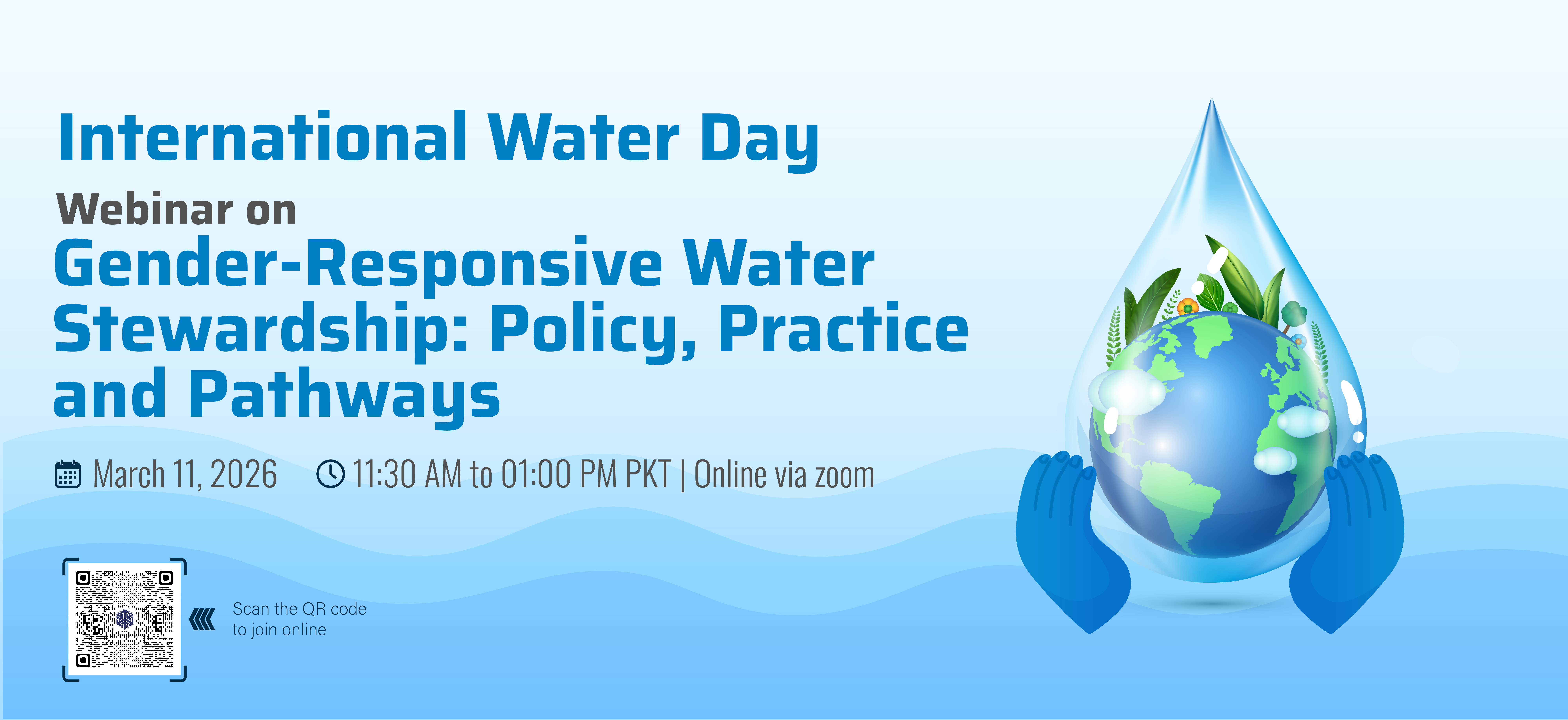 International Water Day

Webinar on

Gender-Responsive Water Stewardship: Policy, Practice and Pathways

March 11, 2026 11:30 AM to 01:00 PM PKT | Online via zoom

Scan the QR code to join online